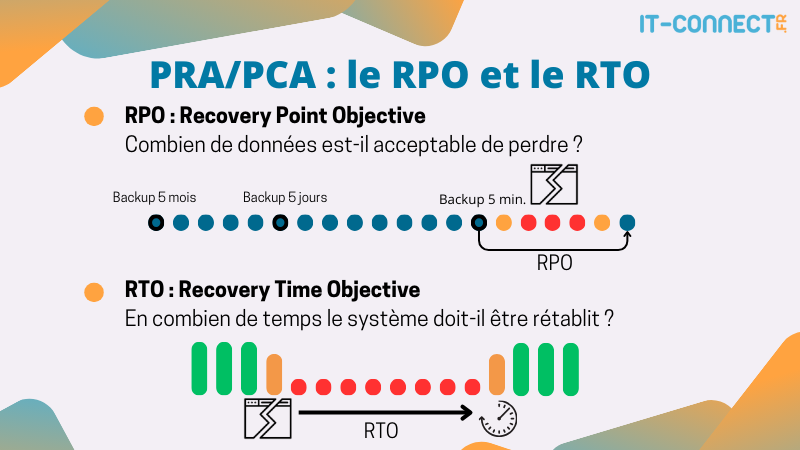 IT-CONNECT.FR

PRA/PCA : le RPO et le RTO

RPO : Recovery Point Objective
Combien de données est-il acceptable de perdre ?

Backup 5 mois
Backup 5 jours
Backup 5 min.
RPO

RTO : Recovery Time Objective
En combien de temps le système doit-il être rétablit ?

RTO